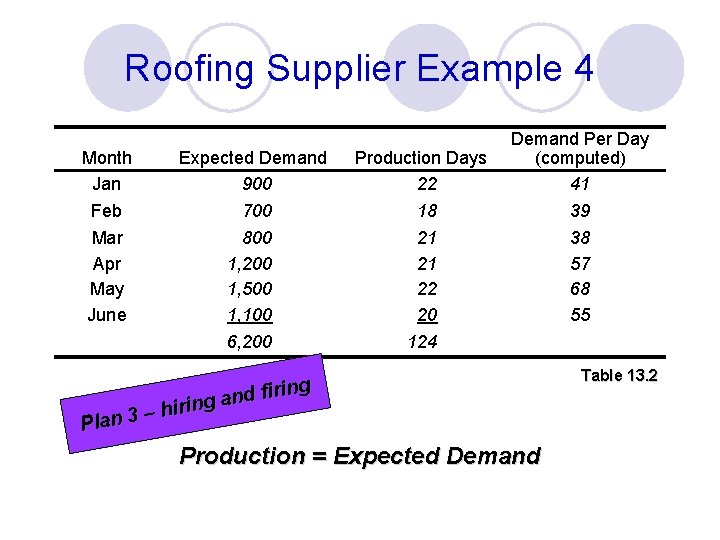 Roofing Supplier Example 4

| Month | Expected Demand | Production Days | Demand Per Day (computed) |
|---|---|---|---|
| Jan | 900 | 22 | 41 |
| Feb | 700 | 18 | 39 |
| Mar | 800 | 21 | 38 |
| Apr | 1,200 | 21 | 57 |
| May | 1,500 | 22 | 68 |
| June | 1,100 | 20 | 55 |
| | 6,200 | 124 | |

Table 13.2

Plan 3 – hiring and firing

Production = Expected Demand